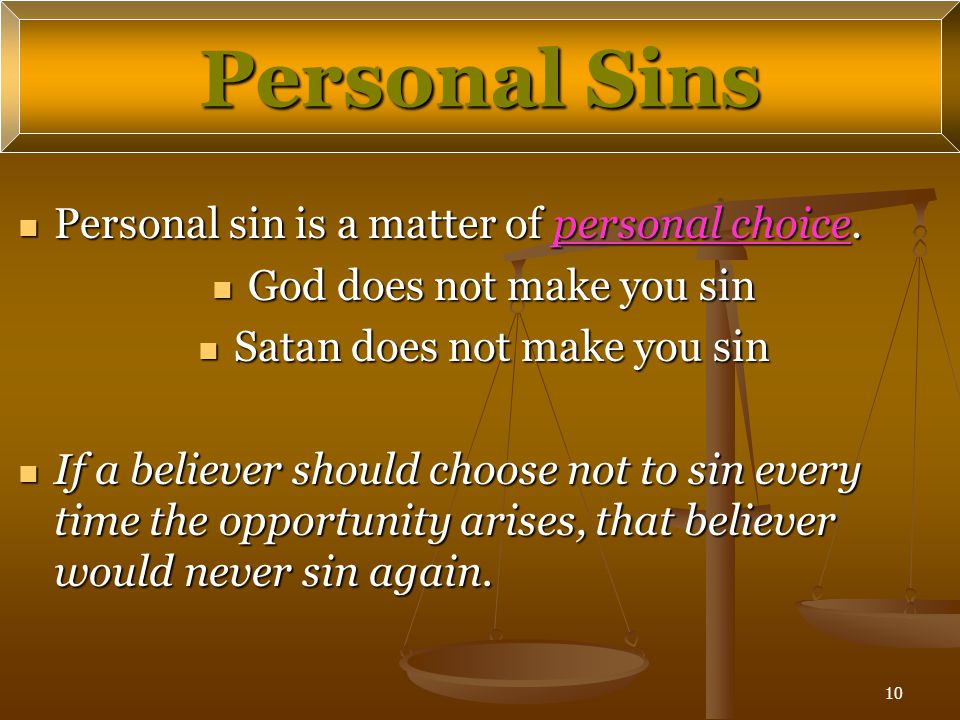 Personal Sins

Personal sin is a matter of personal choice.

God does not make you sin

Satan does not make you sin

If a believer should choose not to sin every time the opportunity arises, that believer would never sin again.

10